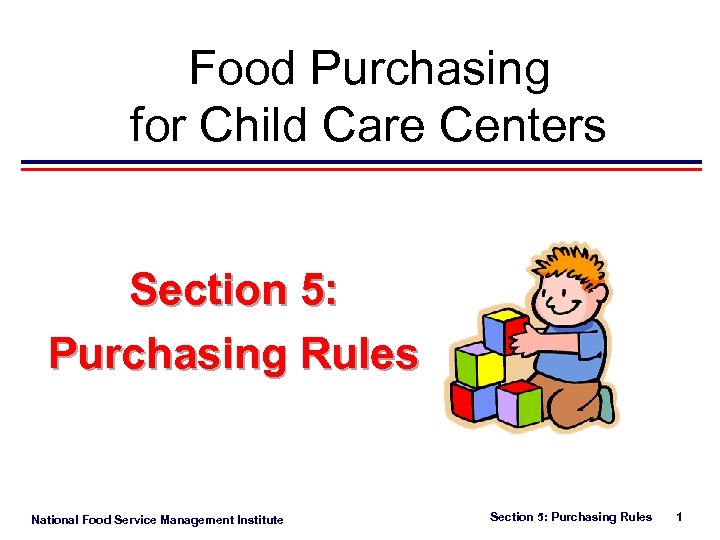 Food Purchasing
for Child Care Centers

Section 5:
Purchasing Rules

National Food Service Management Institute

Section 5: Purchasing Rules 1